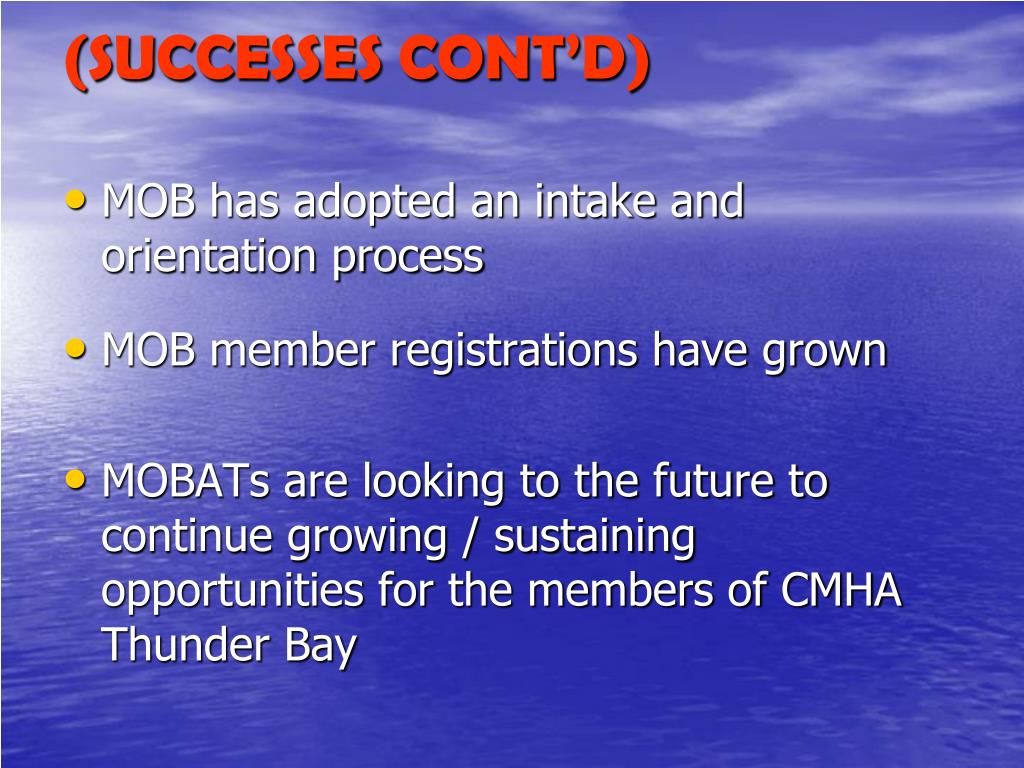 (SUCCESSES CONT'D)

• MOB has adopted an intake and orientation process

• MOB member registrations have grown

• MOBATs are looking to the future to continue growing / sustaining opportunities for the members of CMHA Thunder Bay